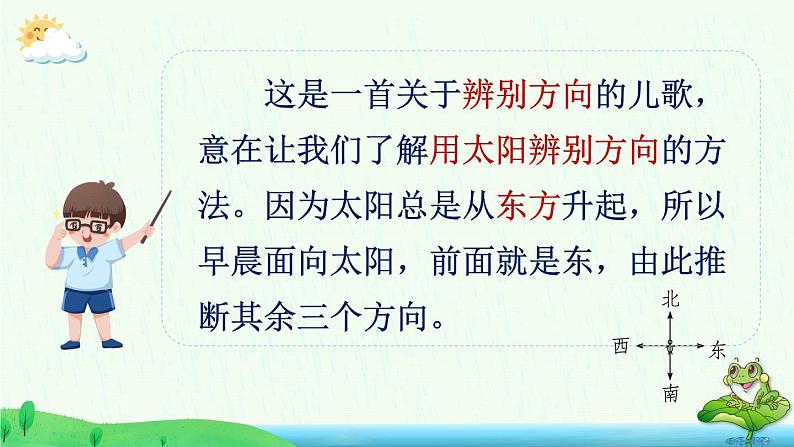 这是一首关于辨别方向的儿歌，意在让我们了解用太阳辨别方向的方法。因为太阳总是从东方升起，所以早晨面向太阳，前面就是东，由此推断其余三个方向。

北

西

东

南